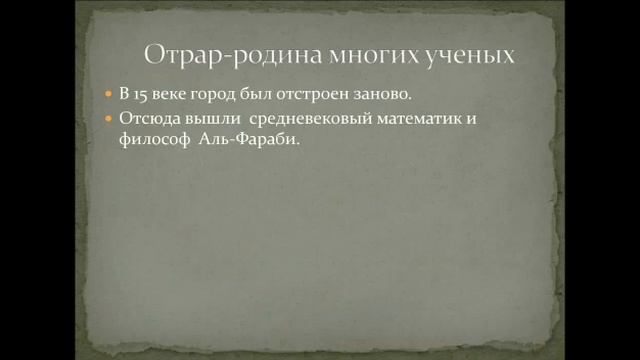 Отрар-родина многих ученых

В 15 веке город был отстроен заново.

Отсюда вышли средневековый математик и философ Аль-Фараби.